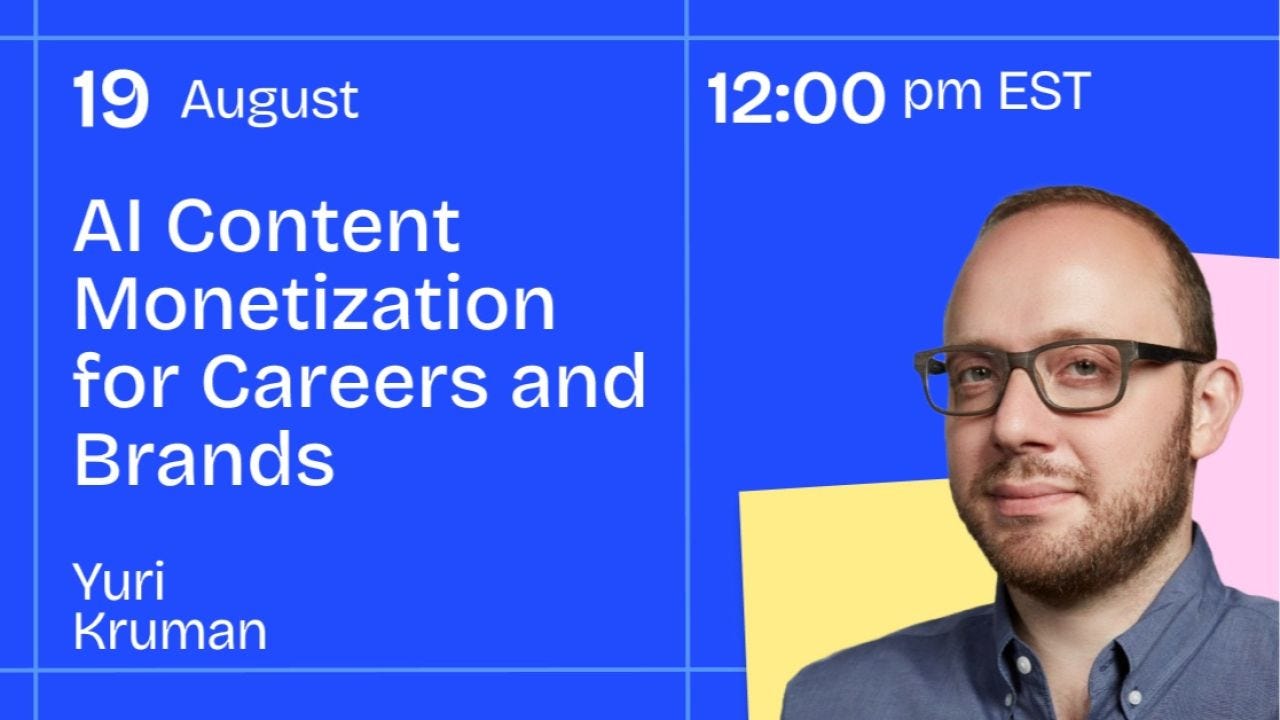 19 August

12:00 pm EST

AI Content Monetization for Careers and Brands

Yuri Kruman